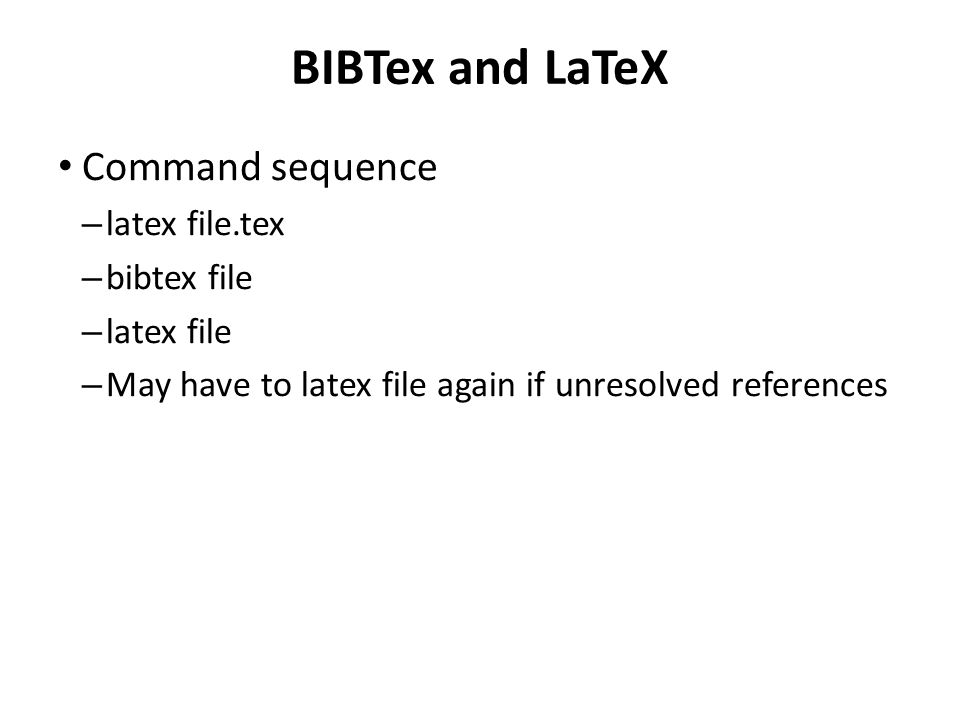 BIBTex and LaTeX

• Command sequence
– latex file.tex
– bibtex file
– latex file
– May have to latex file again if unresolved references